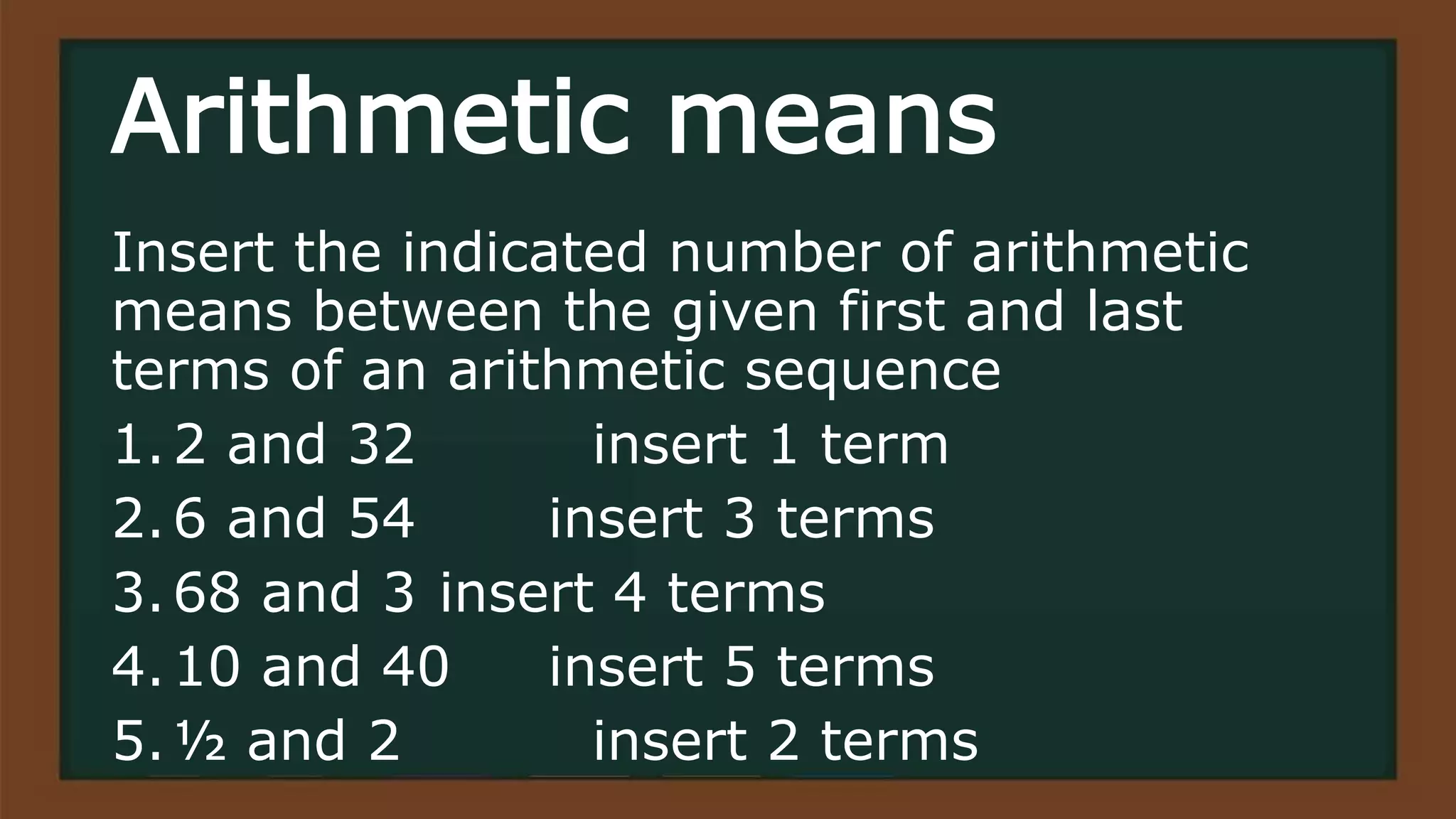 Arithmetic means

Insert the indicated number of arithmetic means between the given first and last terms of an arithmetic sequence

1. 2 and 32 insert 1 term
2. 6 and 54 insert 3 terms
3. 68 and 3 insert 4 terms
4. 10 and 40 insert 5 terms
5. ½ and 2 insert 2 terms